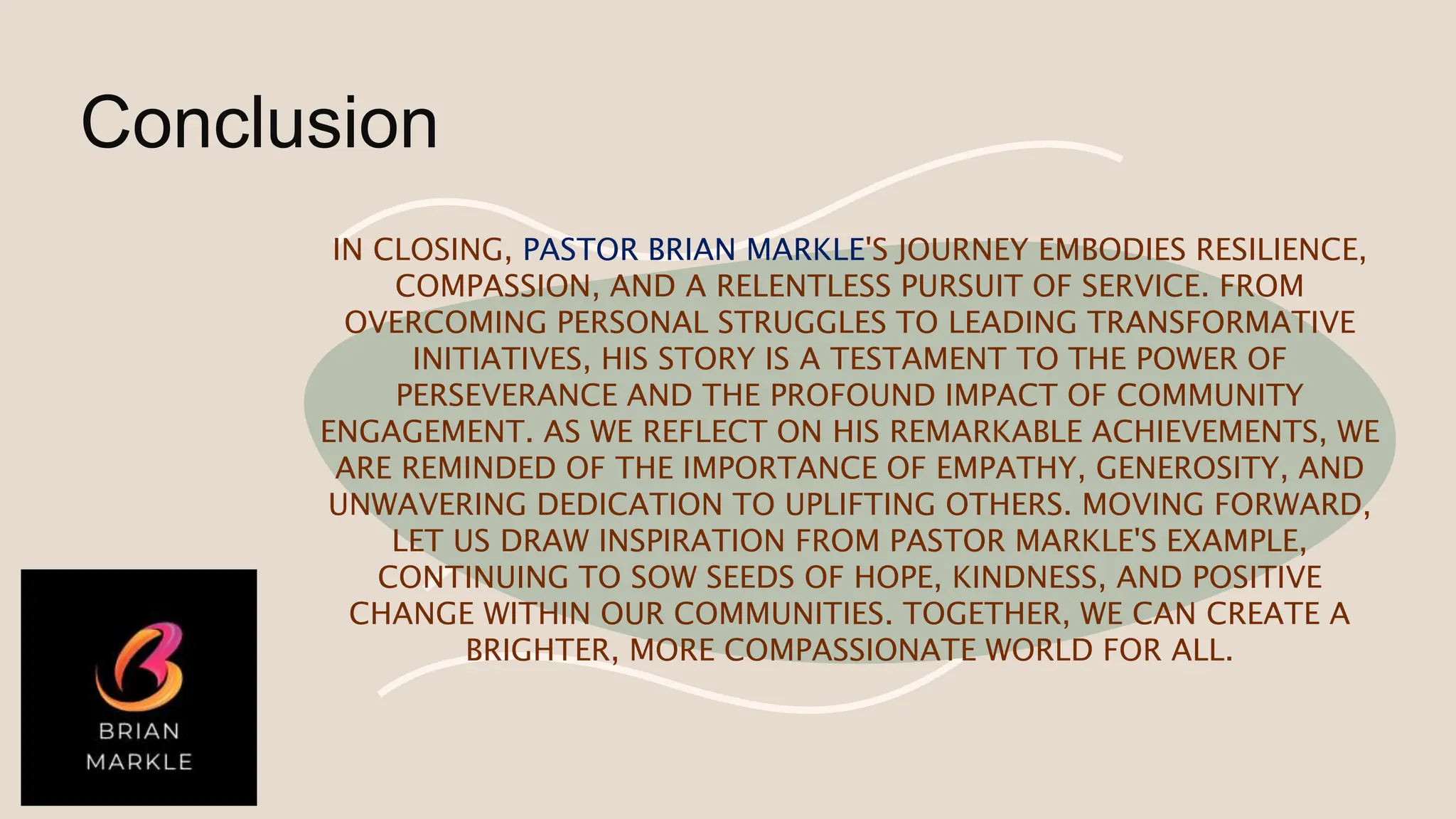 Conclusion

IN CLOSING, PASTOR BRIAN MARKLE'S JOURNEY EMBODIES RESILIENCE, COMPASSION, AND A RELENTLESS PURSUIT OF SERVICE. FROM OVERCOMING PERSONAL STRUGGLES TO LEADING TRANSFORMATIVE INITIATIVES, HIS STORY IS A TESTAMENT TO THE POWER OF PERSEVERANCE AND THE PROFOUND IMPACT OF COMMUNITY ENGAGEMENT. AS WE REFLECT ON HIS REMARKABLE ACHIEVEMENTS, WE ARE REMINDED OF THE IMPORTANCE OF EMPATHY, GENEROSITY, AND UNWAVERING DEDICATION TO UPLIFTING OTHERS. MOVING FORWARD, LET US DRAW INSPIRATION FROM PASTOR MARKLE'S EXAMPLE, CONTINUING TO SOW SEEDS OF HOPE, KINDNESS, AND POSITIVE CHANGE WITHIN OUR COMMUNITIES. TOGETHER, WE CAN CREATE A BRIGHTER, MORE COMPASSIONATE WORLD FOR ALL.

BRIAN MARKLE